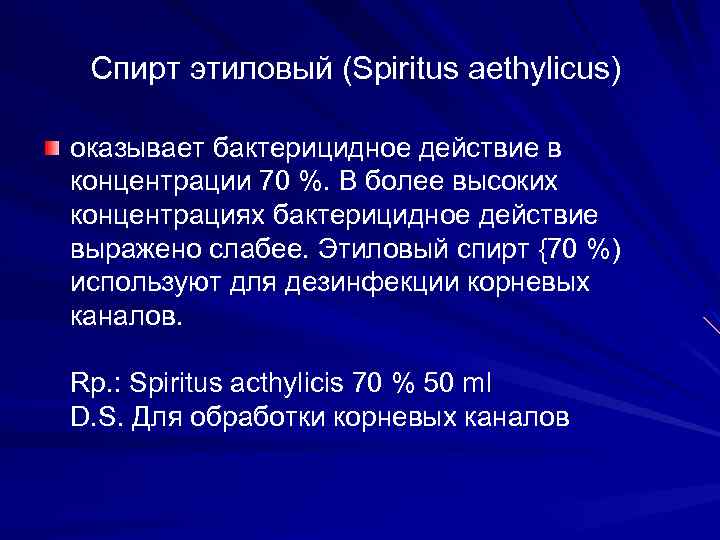 Спирт этиловый (Spiritus aethylicus)

оказывает бактерицидное действие в концентрации 70 %. В более высоких концентрациях бактерицидное действие выражено слабее. Этиловый спирт {70 %) используют для дезинфекции корневых каналов.

Rp.: Spiritus acthylicis 70 % 50 ml
D.S. Для обработки корневых каналов